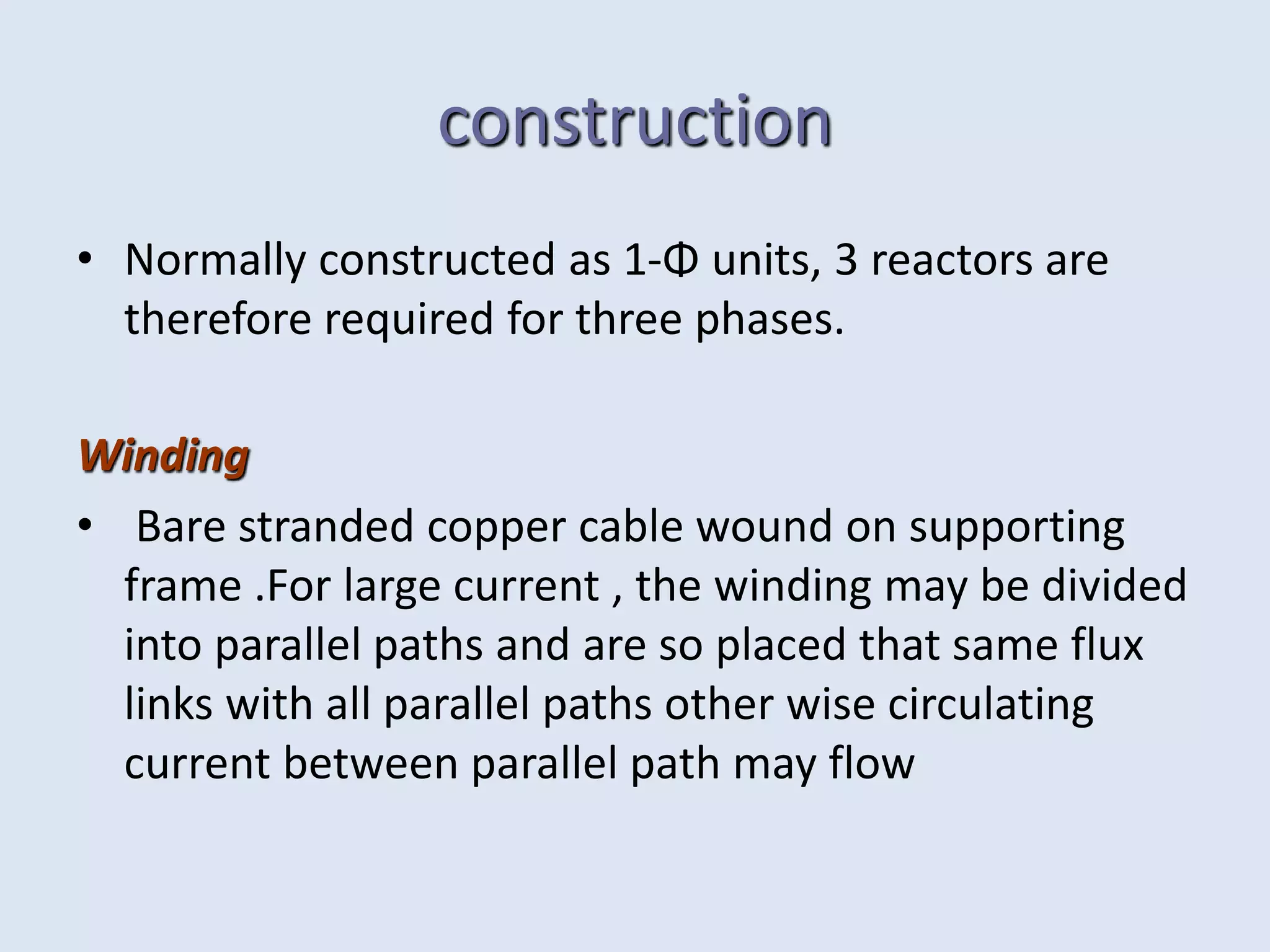 construction

• Normally constructed as 1-Φ units, 3 reactors are therefore required for three phases.

Winding

• Bare stranded copper cable wound on supporting frame .For large current , the winding may be divided into parallel paths and are so placed that same flux links with all parallel paths other wise circulating current between parallel path may flow